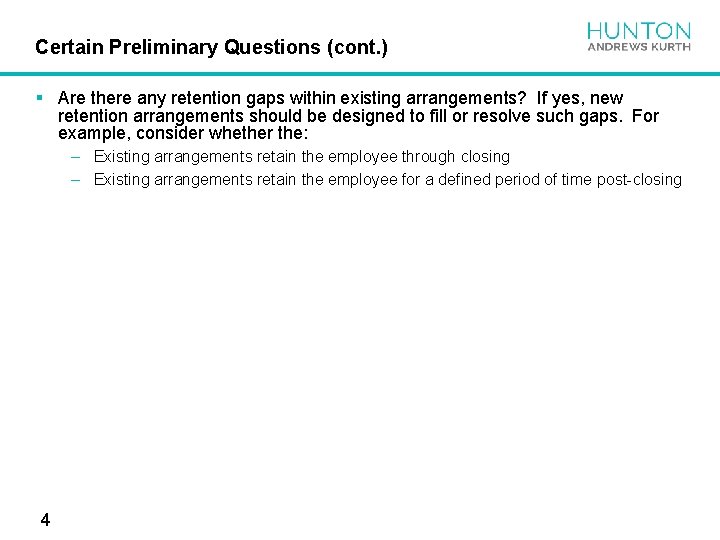 Certain Preliminary Questions (cont.)

HUNTON
ANDREWS KURTH

▪ Are there any retention gaps within existing arrangements? If yes, new retention arrangements should be designed to fill or resolve such gaps. For example, consider whether the:

– Existing arrangements retain the employee through closing

– Existing arrangements retain the employee for a defined period of time post-closing

4